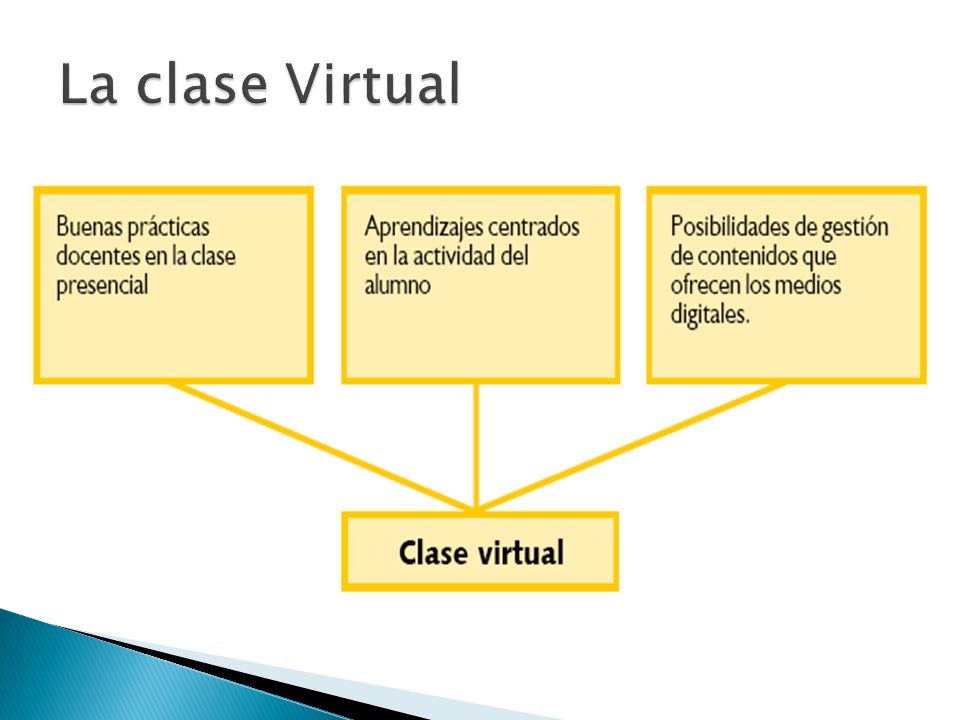 La clase Virtual

Buenas prácticas docentes en la clase presencial

Aprendizajes centrados en la actividad del alumno

Posibilidades de gestión de contenidos que ofrecen los medios digitales.

Clase virtual